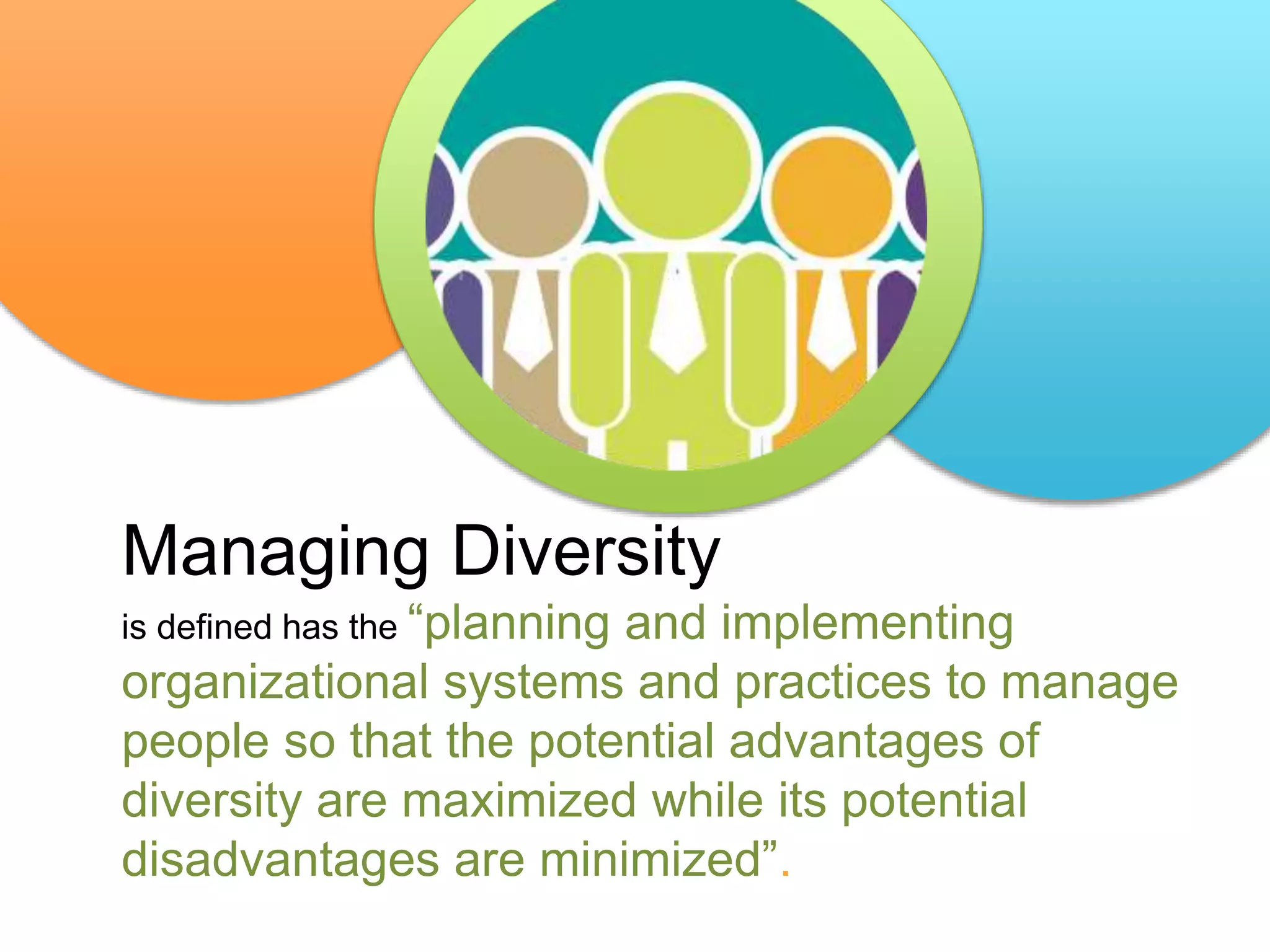 Managing Diversity

is defined has the “planning and implementing organizational systems and practices to manage people so that the potential advantages of diversity are maximized while its potential disadvantages are minimized”.